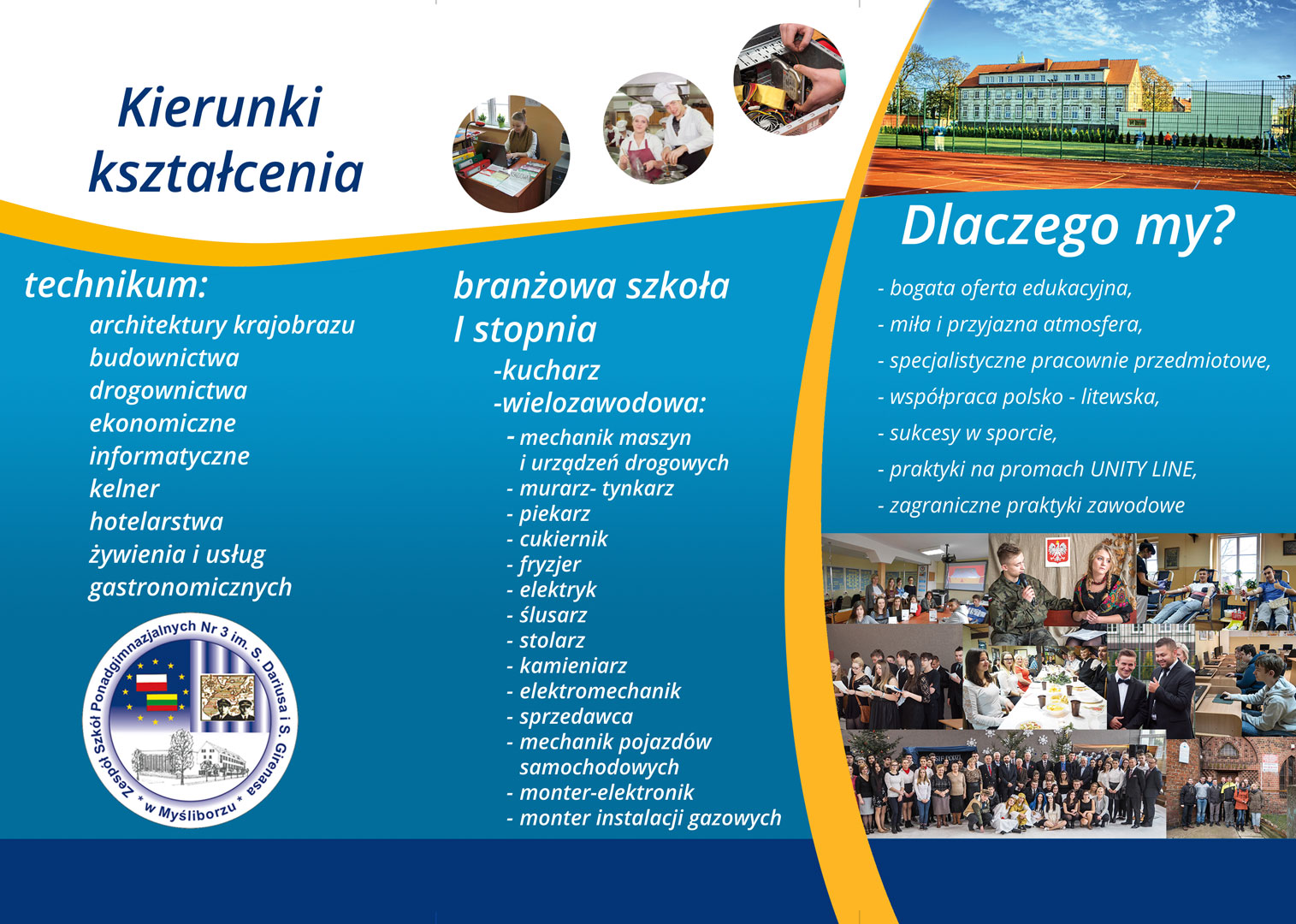 Kierunki kształcenia

technikum:
architektury krajobrazu
budownictwa
drogownictwa
ekonomiczne
informatyczne
kelner
hotelarstwa
żywienia i usług gastronomicznych

Zespół Szkół Ponadgimnazjalnych Nr 3 im. S. Dariusa i S. Girenasa * w Myśliborzu *

branżowa szkoła I stopnia
-kucharz
-wielozawodowa:
- mechanik maszyn i urządzeń drogowych
- murarz- tynkarz
- piekarz
- cukiernik
- fryzjer
- elektryk
- ślusarz
- stolarz
- kamieniarz
- elektromechanik
- sprzedawca
- mechanik pojazdów samochodowych
- monter-elektronik
- monter instalacji gazowych

Dlaczego my?
- bogata oferta edukacyjna,
- miła i przyjazna atmosfera,
- specjalistyczne pracownie przedmiotowe,
- współpraca polsko - litewska,
- sukcesy w sporcie,
- praktyki na promach UNITY LINE,
- zagraniczne praktyki zawodowe